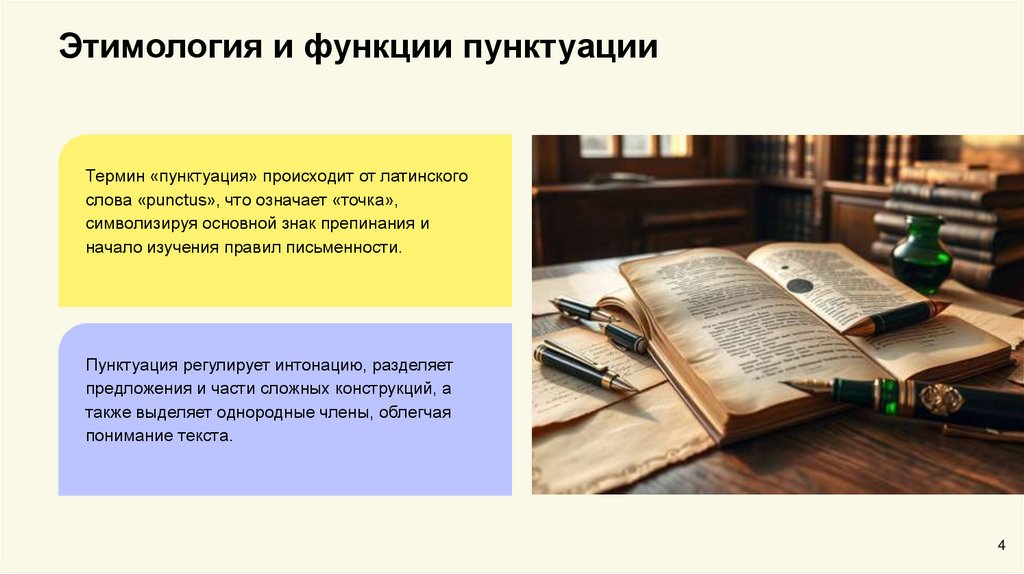 Этимология и функции пунктуации

Термин «пунктуация» происходит от латинского слова «punctus», что означает «точка», символизируя основной знак препинания и начало изучения правил письменности.

Пунктуация регулирует интонацию, разделяет предложения и части сложных конструкций, а также выделяет однородные члены, облегчая понимание текста.

4